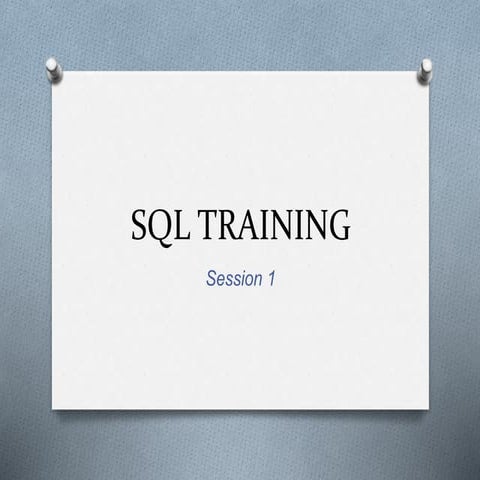 SQL TRAINING

Session 1